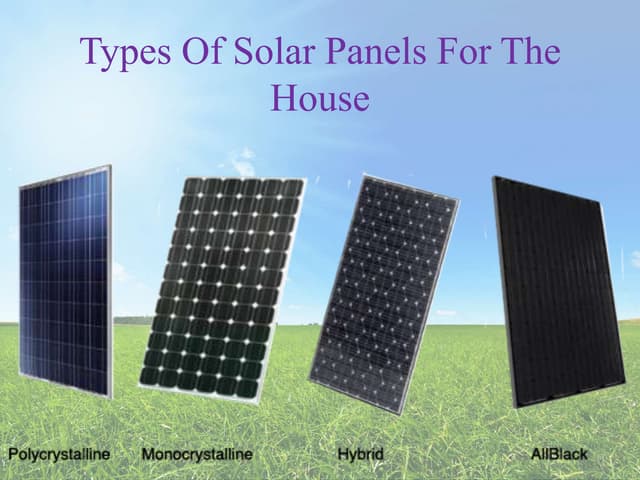 Types Of Solar Panels For The House

Polycrystalline
Monocrystalline
Hybrid
AllBlack